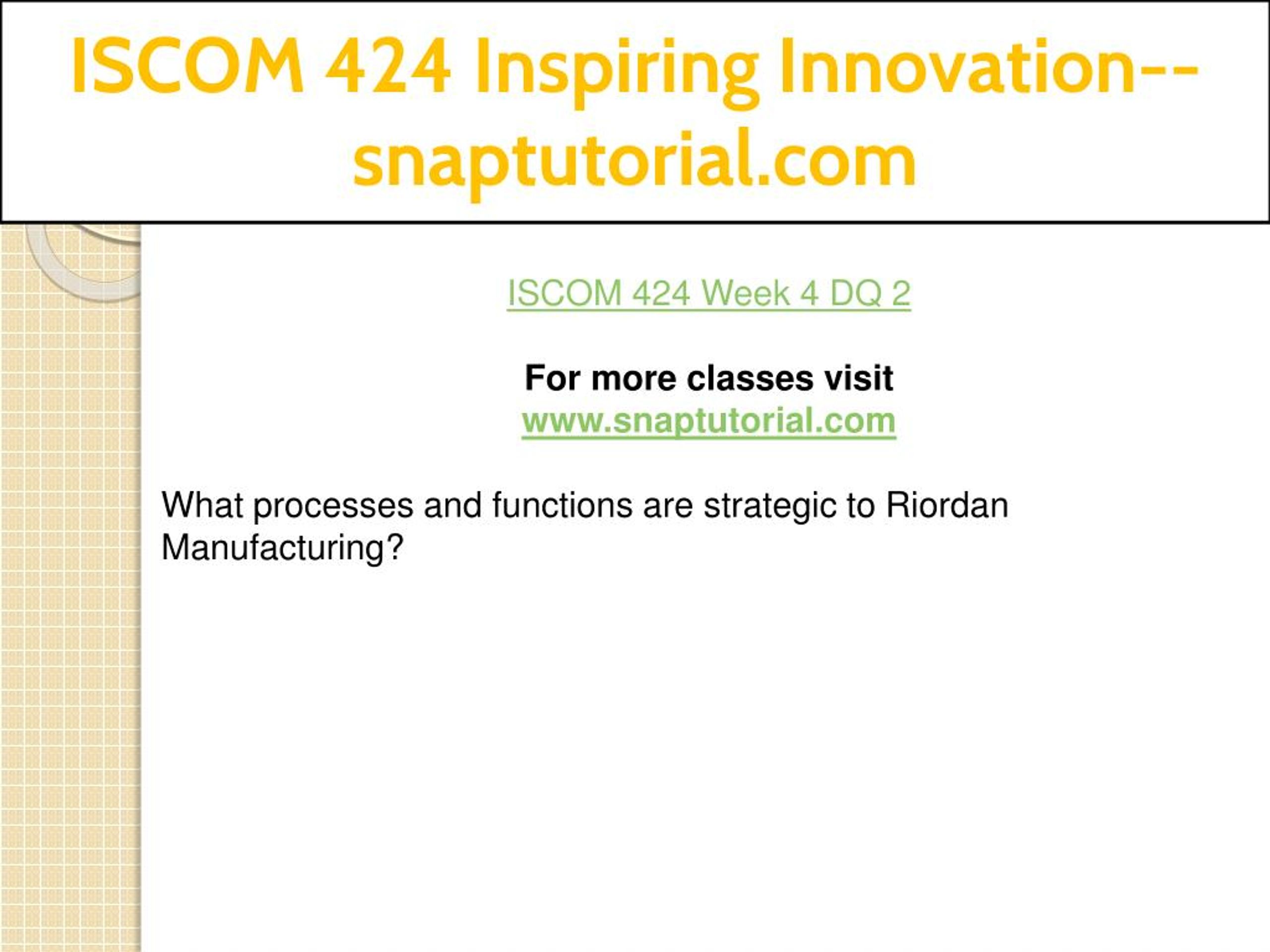 ISCOM 424 Inspiring Innovation--snaptutorial.com

ISCOM 424 Week 4 DQ 2

For more classes visit
www.snaptutorial.com

What processes and functions are strategic to Riordan Manufacturing?